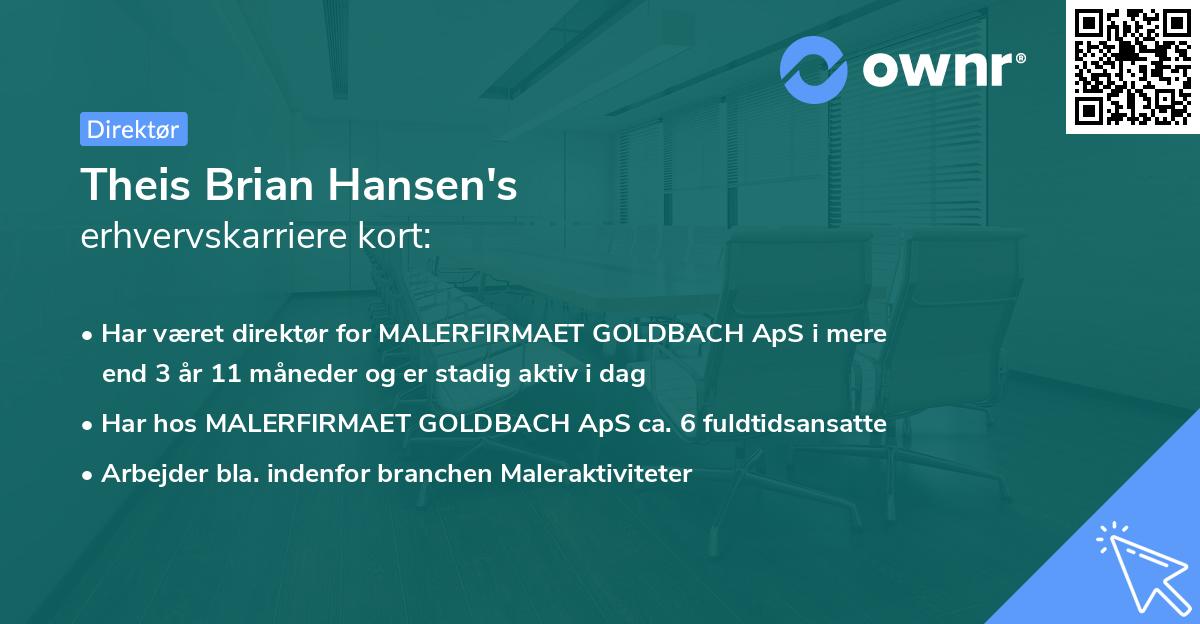 ownr®

Direktør

Theis Brian Hansen's
erhvervskarriere kort:

• Har været direktør for MALERFIRMAET GOLDBACH ApS i mere end 3 år 11 måneder og er stadig aktiv i dag
• Har hos MALERFIRMAET GOLDBACH ApS ca. 6 fuldtidsansatte
• Arbejder bla. indenfor branchen Maleraktiviteter